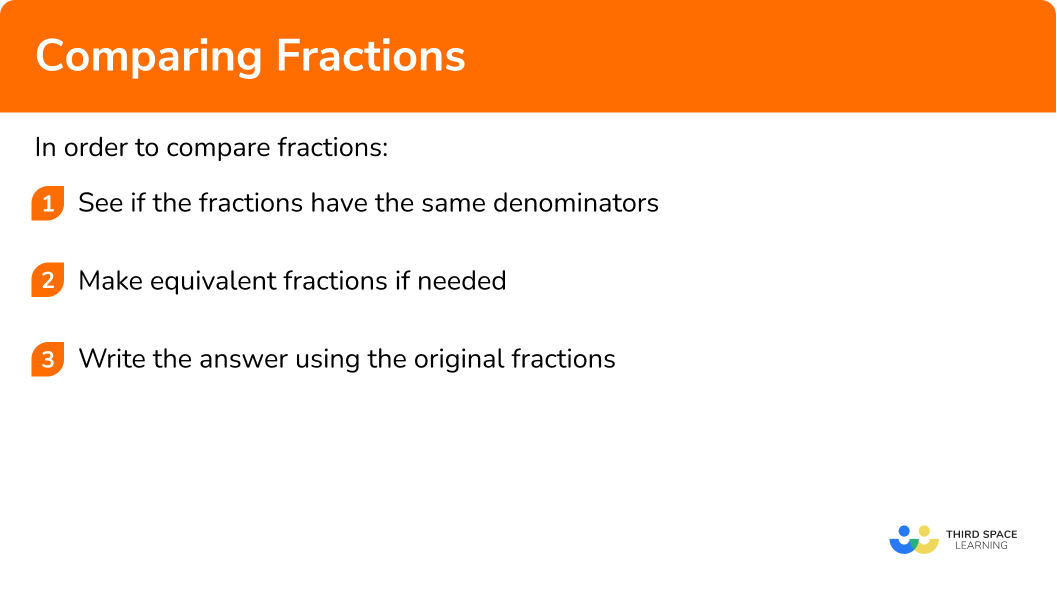 Comparing Fractions

In order to compare fractions:

1 See if the fractions have the same denominators

2 Make equivalent fractions if needed

3 Write the answer using the original fractions

THIRD SPACE LEARNING